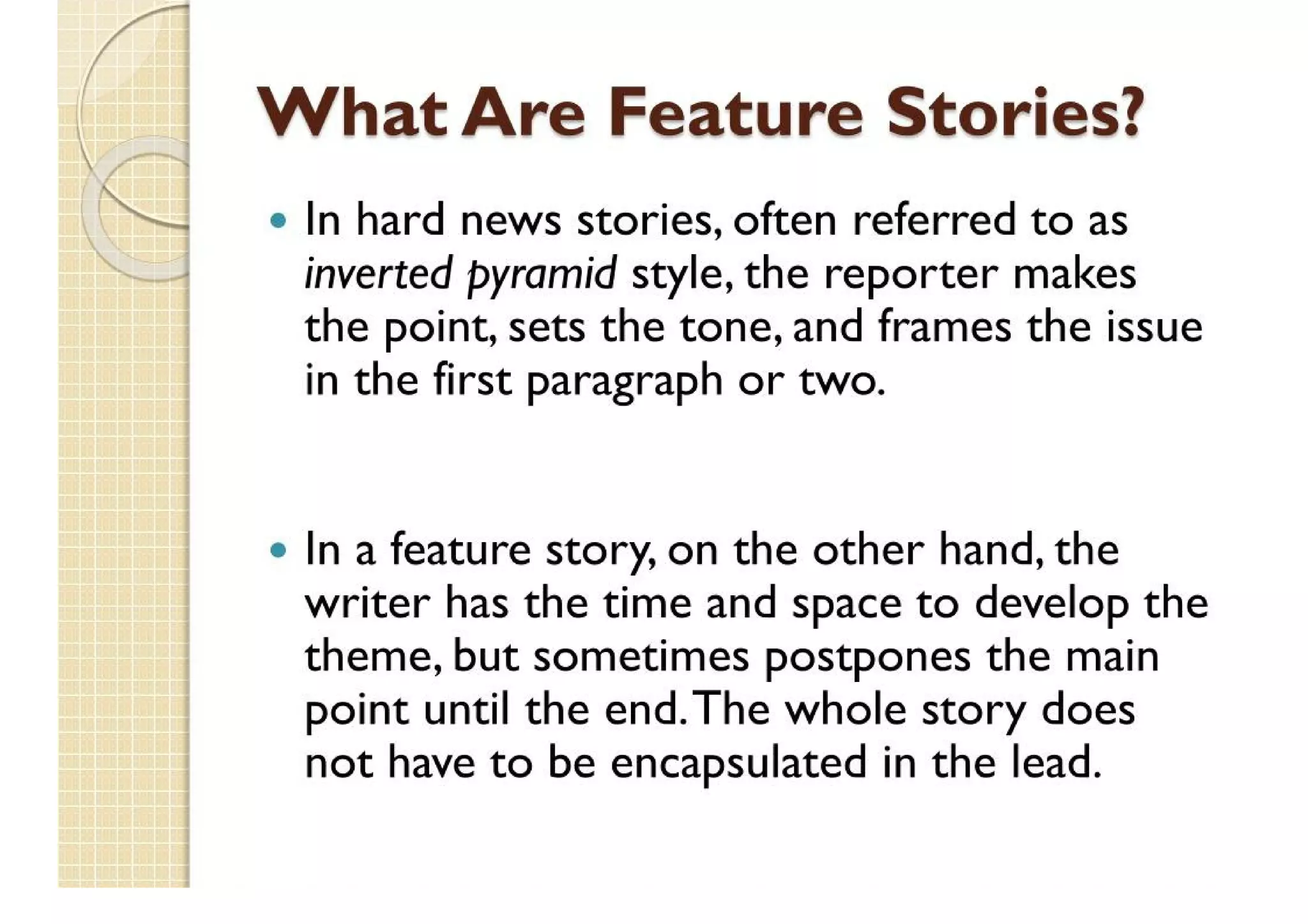 What Are Feature Stories?

• In hard news stories, often referred to as inverted pyramid style, the reporter makes the point, sets the tone, and frames the issue in the first paragraph or two.

• In a feature story, on the other hand, the writer has the time and space to develop the theme, but sometimes postpones the main point until the end. The whole story does not have to be encapsulated in the lead.